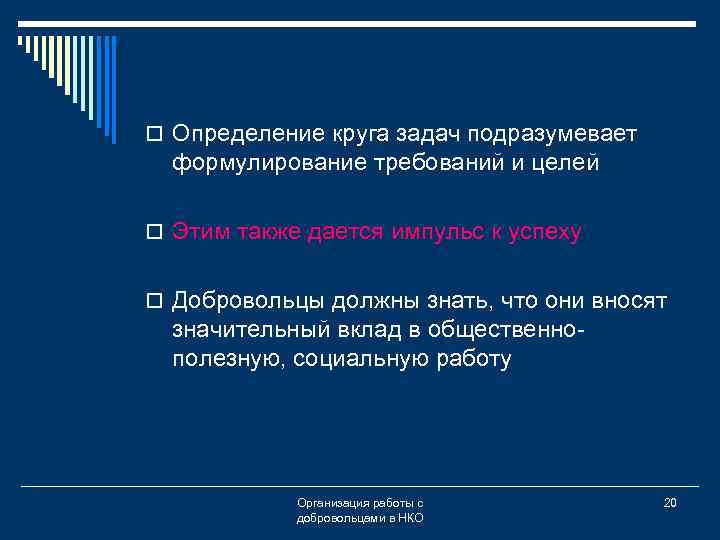 Определение круга задач подразумевает формулирование требований и целей

Этим также дается импульс к успеху

Добровольцы должны знать, что они вносят значительный вклад в общественно-полезную, социальную работу

Организация работы с добровольцами в НКО

20